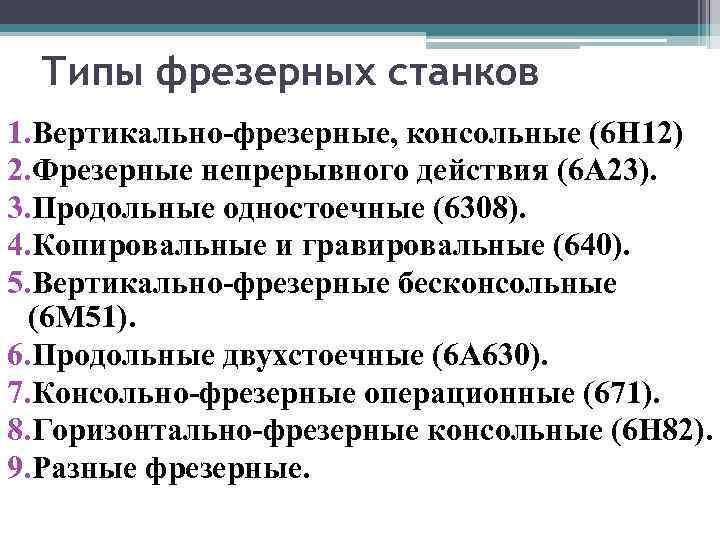 Типы фрезерных станков

1.Вертикально-фрезерные, консольные (6Н12)
2.Фрезерные непрерывного действия (6А23).
3.Продольные одностоечные (6308).
4.Копировальные и гравировальные (640).
5.Вертикально-фрезерные бесконсольные (6М51).
6.Продольные двухстоечные (6А630).
7.Консольно-фрезерные операционные (671).
8.Горизонтально-фрезерные консольные (6Н82).
9.Разные фрезерные.